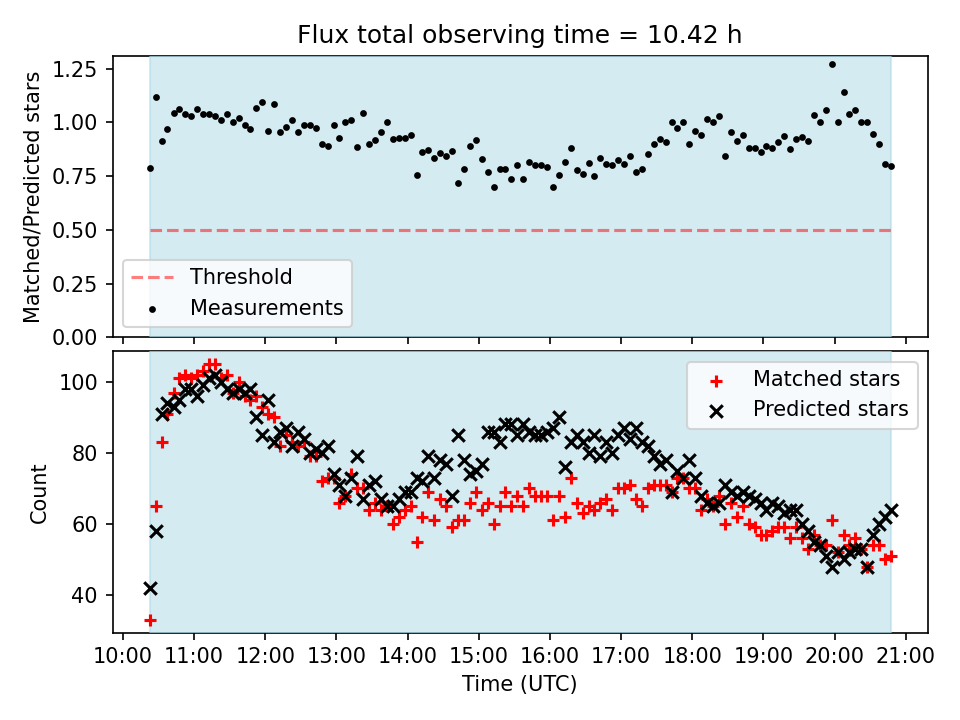 Flux total observing time = 10.42 h

Matched/Predicted stars

1.25
1.00
0.75
0.50
0.25
0.00

Threshold
Measurements

Count

100
80
60
40

Matched stars
Predicted stars

10:00 11:00 12:00 13:00 14:00 15:00 16:00 17:00 18:00 19:00 20:00 21:00

Time (UTC)